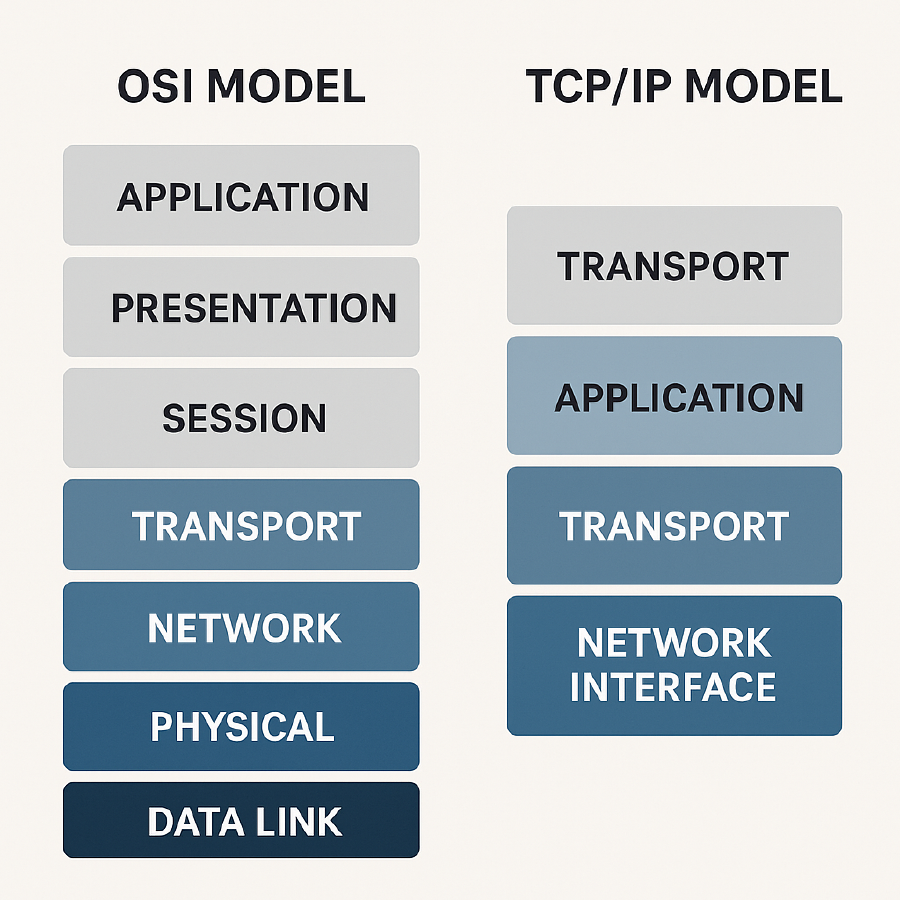 OSI MODEL

APPLICATION

PRESENTATION

SESSION

TRANSPORT

NETWORK

PHYSICAL

DATA LINK

TCP/IP MODEL

TRANSPORT

APPLICATION

TRANSPORT

NETWORK INTERFACE